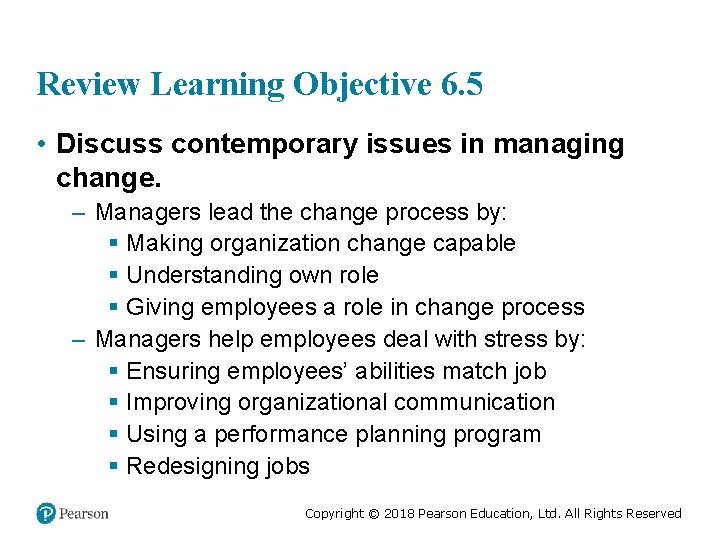 Review Learning Objective 6.5

• **Discuss contemporary issues in managing change.**
 – Managers lead the change process by:
  ▪ Making organization change capable
  ▪ Understanding own role
  ▪ Giving employees a role in change process
 – Managers help employees deal with stress by:
  ▪ Ensuring employees' abilities match job
  ▪ Improving organizational communication
  ▪ Using a performance planning program
  ▪ Redesigning jobs

Pearson

Copyright © 2018 Pearson Education, Ltd. All Rights Reserved